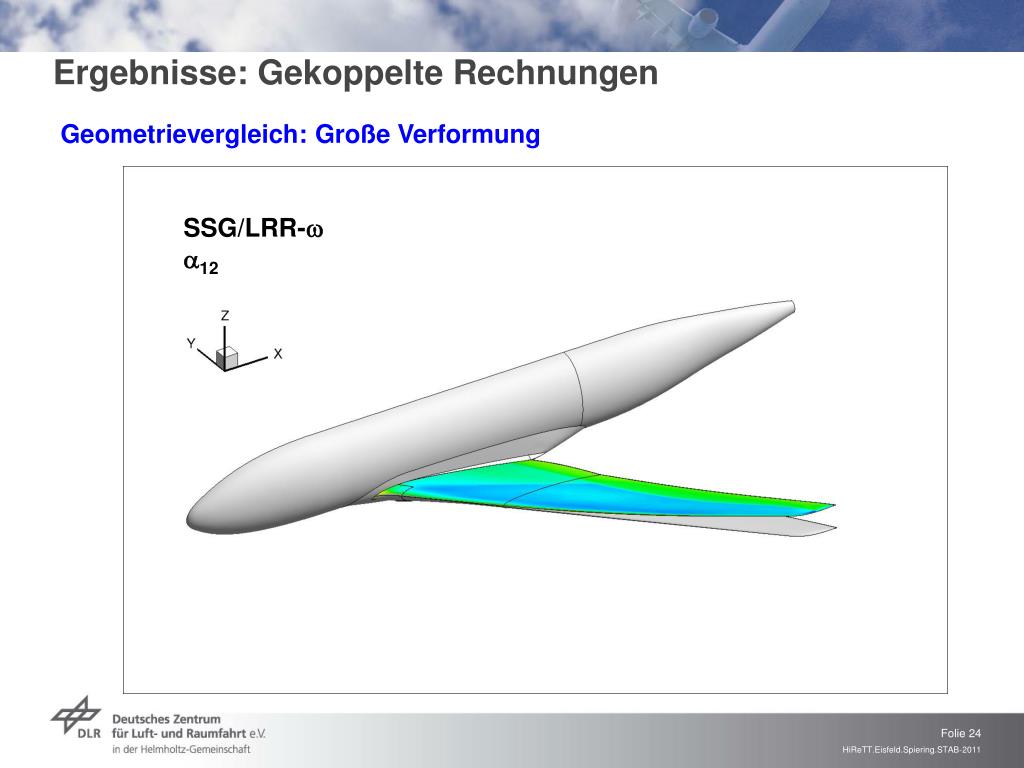 Ergebnisse: Gekoppelte Rechnungen

Geometrievergleich: Große Verformung

SSG/LRR-$\omega$
$\alpha_{12}$

Z
Y
X

DLR Deutsches Zentrum für Luft- und Raumfahrt e.V. in der Helmholtz-Gemeinschaft

Folie 24
HiReTT.Eisfeld.Spiering.STAB-2011